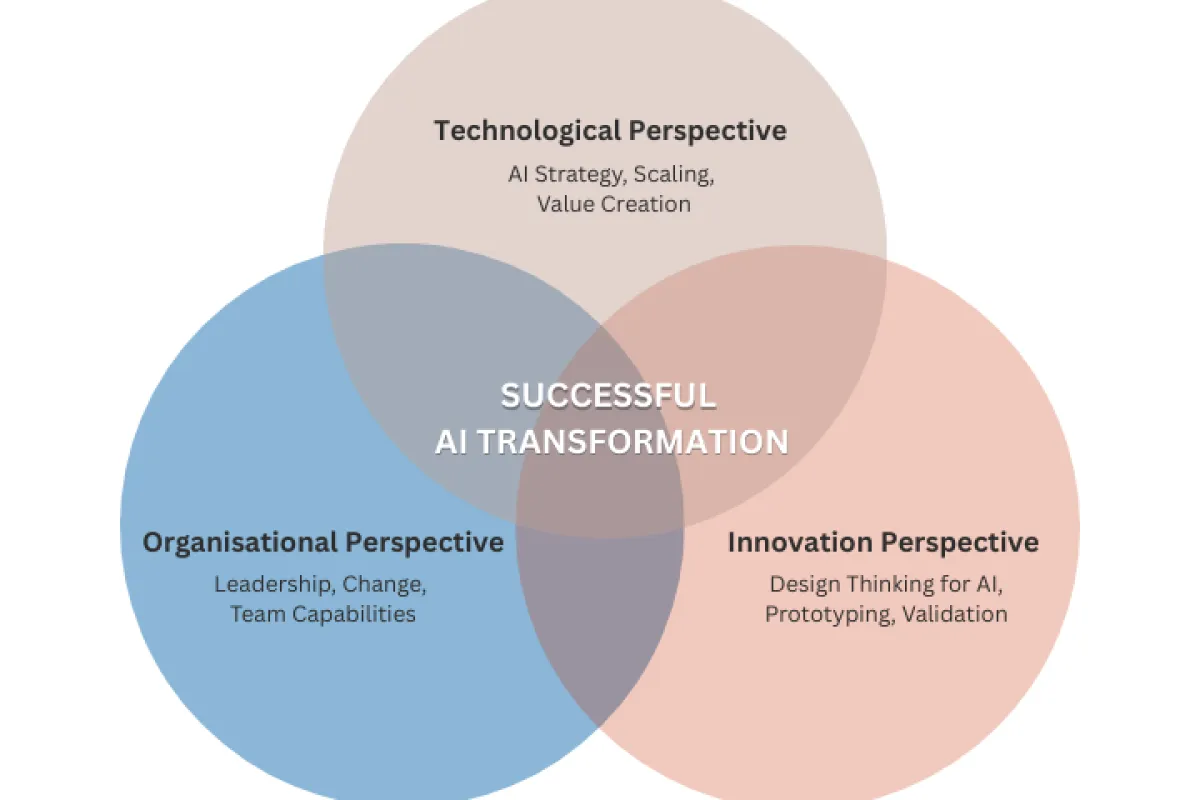 Technological Perspective
AI Strategy, Scaling, Value Creation

SUCCESSFUL AI TRANSFORMATION

Organisational Perspective
Leadership, Change, Team Capabilities

Innovation Perspective
Design Thinking for AI, Prototyping, Validation